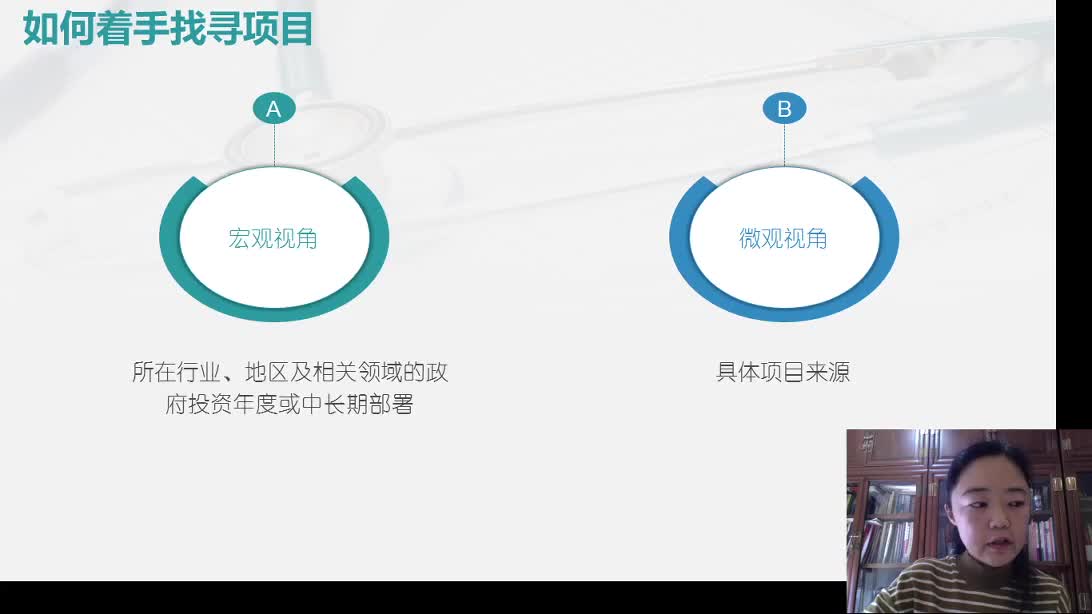 如何着手找寻项目

A

宏观视角

所在行业、地区及相关领域的政府投资年度或中长期部署

B

微观视角

具体项目来源